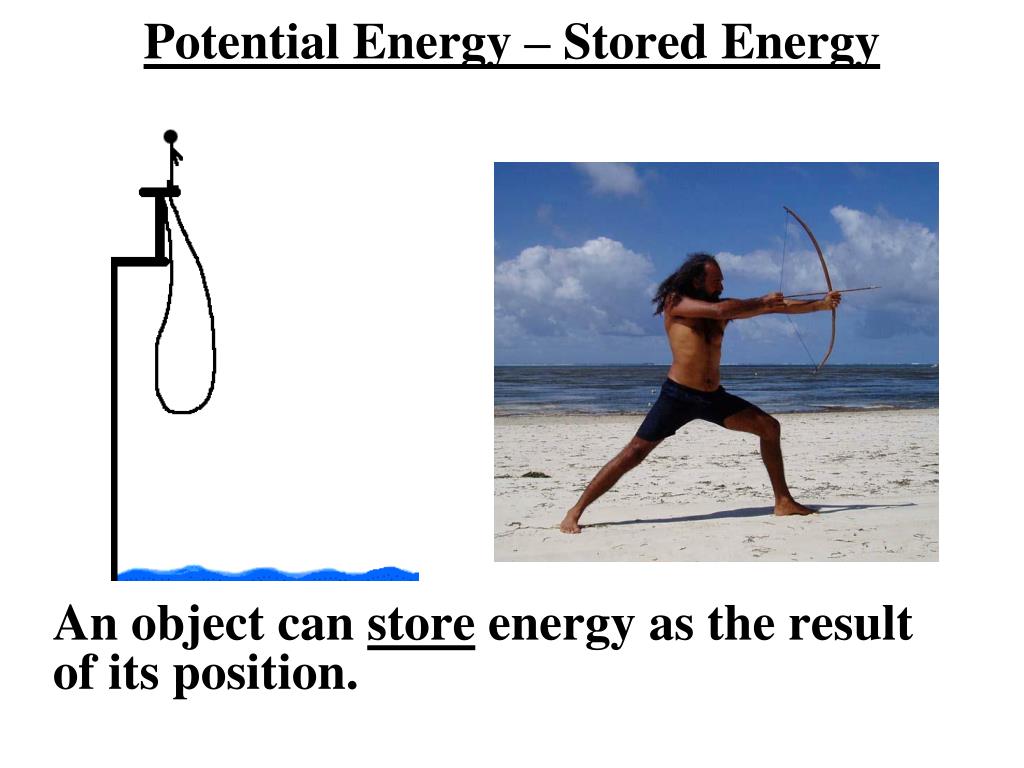 Potential Energy – Stored Energy

An object can store energy as the result of its position.